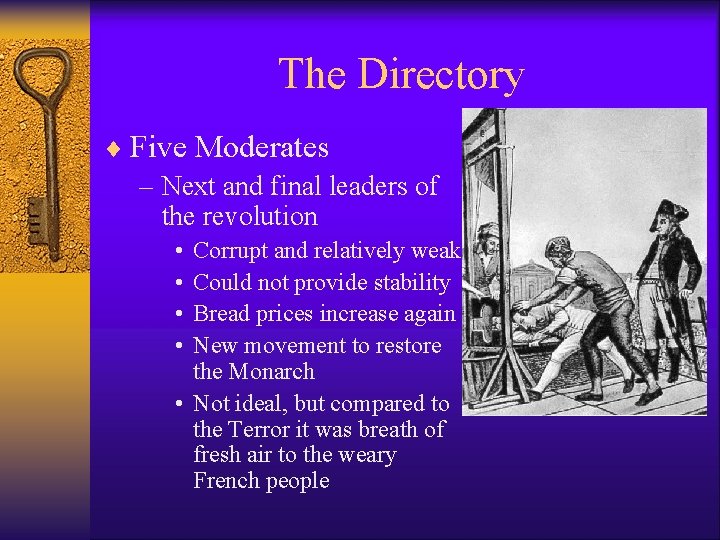 The Directory

♦ Five Moderates

– Next and final leaders of the revolution

• Corrupt and relatively weak

• Could not provide stability

• Bread prices increase again

• New movement to restore the Monarch

• Not ideal, but compared to the Terror it was breath of fresh air to the weary French people